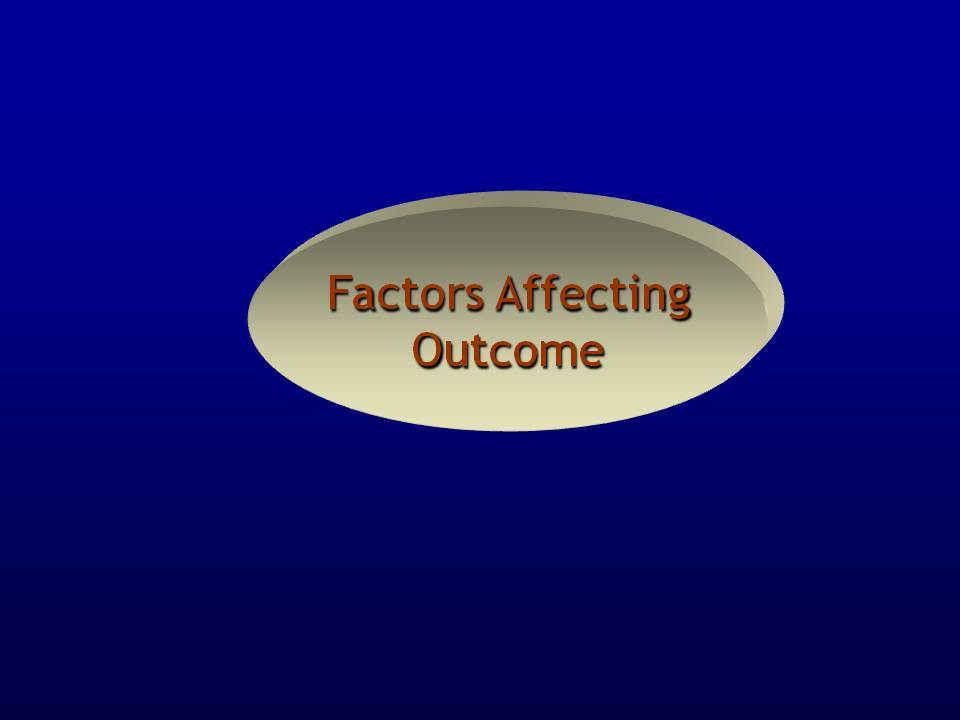 Factors Affecting Outcome